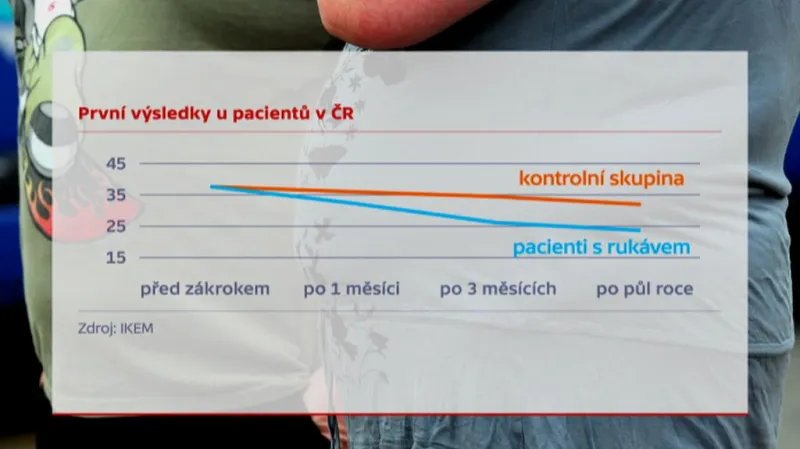 První výsledky u pacientů v ČR

45
35
25
15

kontrolní skupina
pacienti s rukávem

před zákrokem
po 1 měsíci
po 3 měsících
po půl roce

Zdroj: IKEM